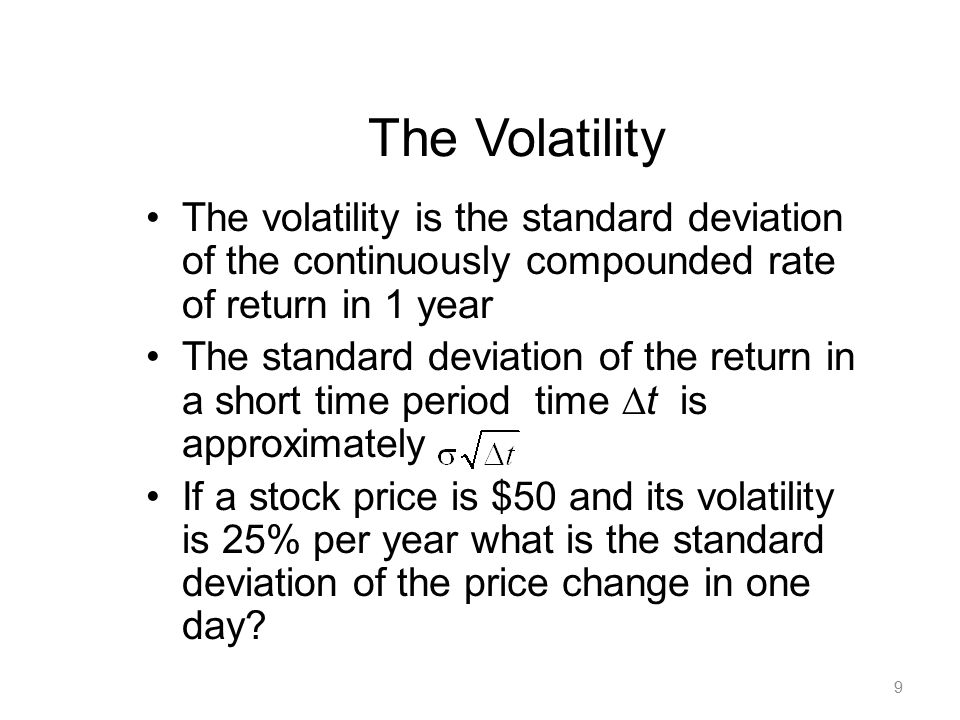 The Volatility

• The volatility is the standard deviation of the continuously compounded rate of return in 1 year

• The standard deviation of the return in a short time period time $\Delta t$ is approximately $\sigma\sqrt{\Delta t}$

• If a stock price is \$50 and its volatility is 25% per year what is the standard deviation of the price change in one day?

9